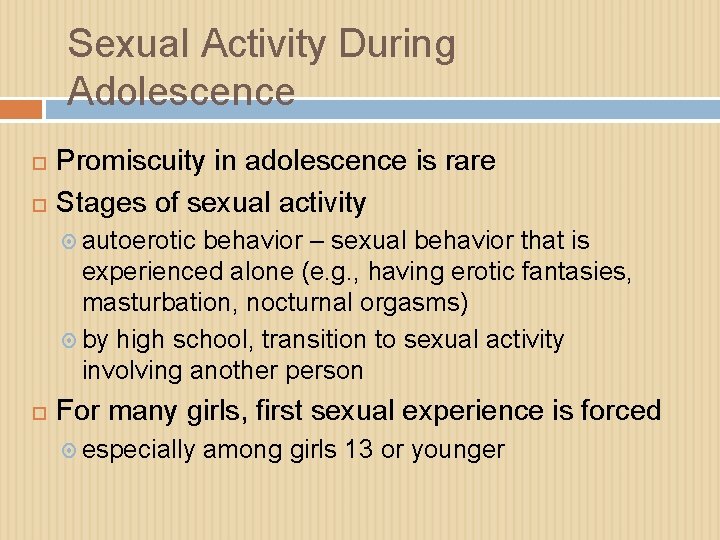 Sexual Activity During Adolescence

Promiscuity in adolescence is rare

Stages of sexual activity

autoerotic behavior – sexual behavior that is experienced alone (e.g., having erotic fantasies, masturbation, nocturnal orgasms)

by high school, transition to sexual activity involving another person

For many girls, first sexual experience is forced

especially among girls 13 or younger